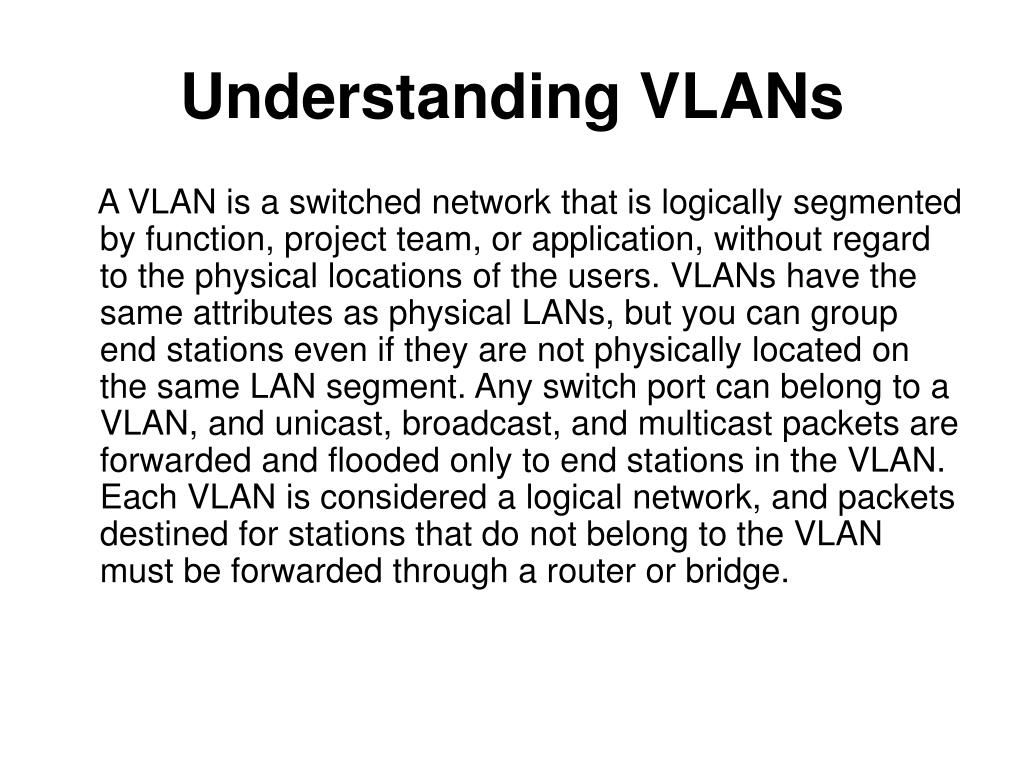 Understanding VLANs

A VLAN is a switched network that is logically segmented by function, project team, or application, without regard to the physical locations of the users. VLANs have the same attributes as physical LANs, but you can group end stations even if they are not physically located on the same LAN segment. Any switch port can belong to a VLAN, and unicast, broadcast, and multicast packets are forwarded and flooded only to end stations in the VLAN. Each VLAN is considered a logical network, and packets destined for stations that do not belong to the VLAN must be forwarded through a router or bridge.